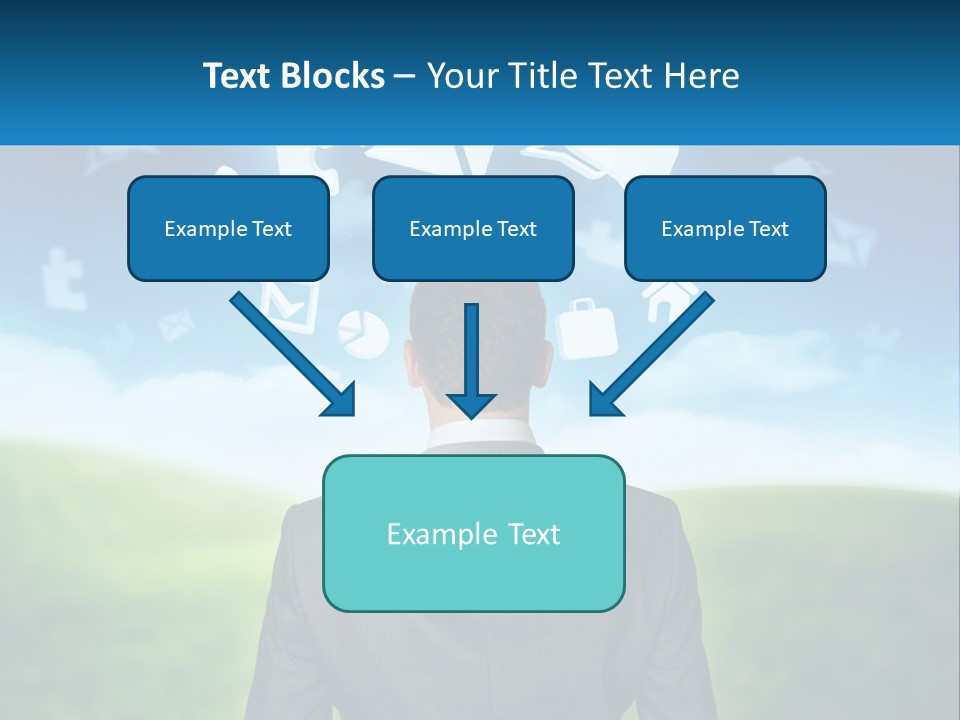 Text Blocks – Your Title Text Here

Example Text

Example Text

Example Text

Example Text